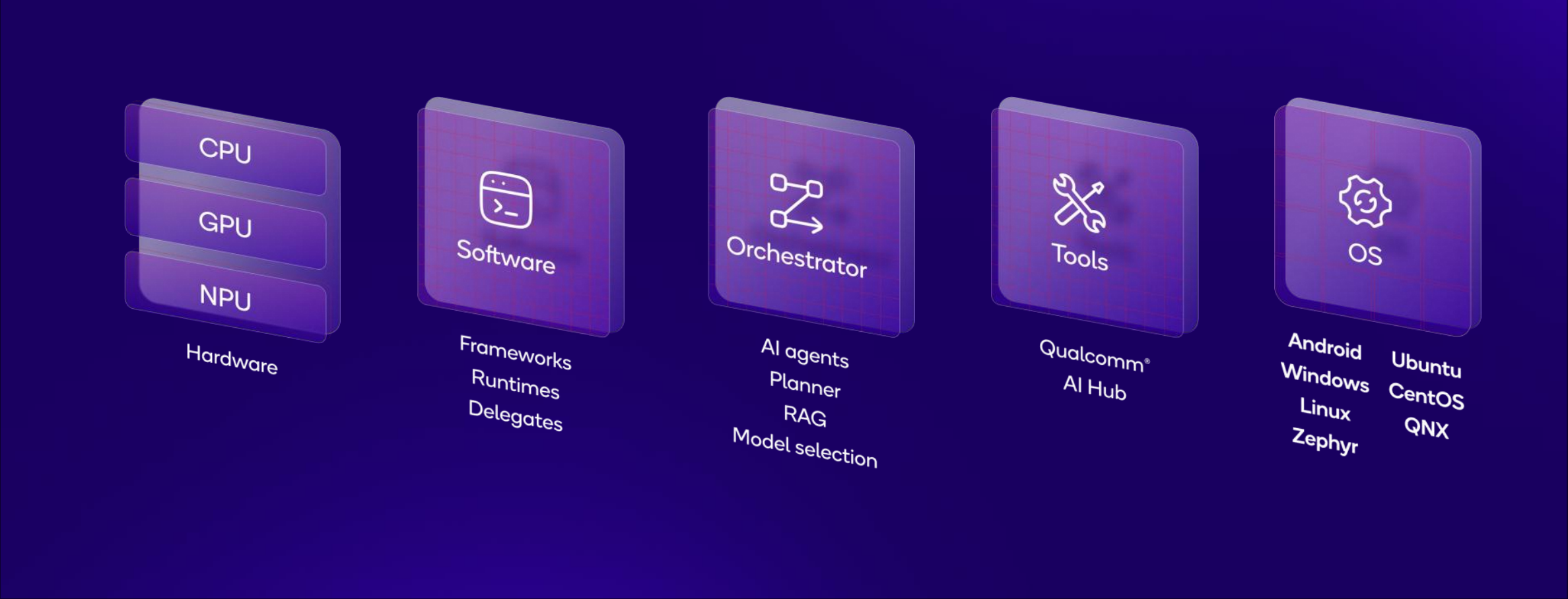 CPU
GPU
NPU
Hardware

Software
Frameworks
Runtimes
Delegates

Orchestrator
AI agents
Planner
RAG
Model selection

Tools
Qualcomm®
AI Hub

OS
Android
Windows
Linux
Zephyr

Ubuntu
CentOS
QNX